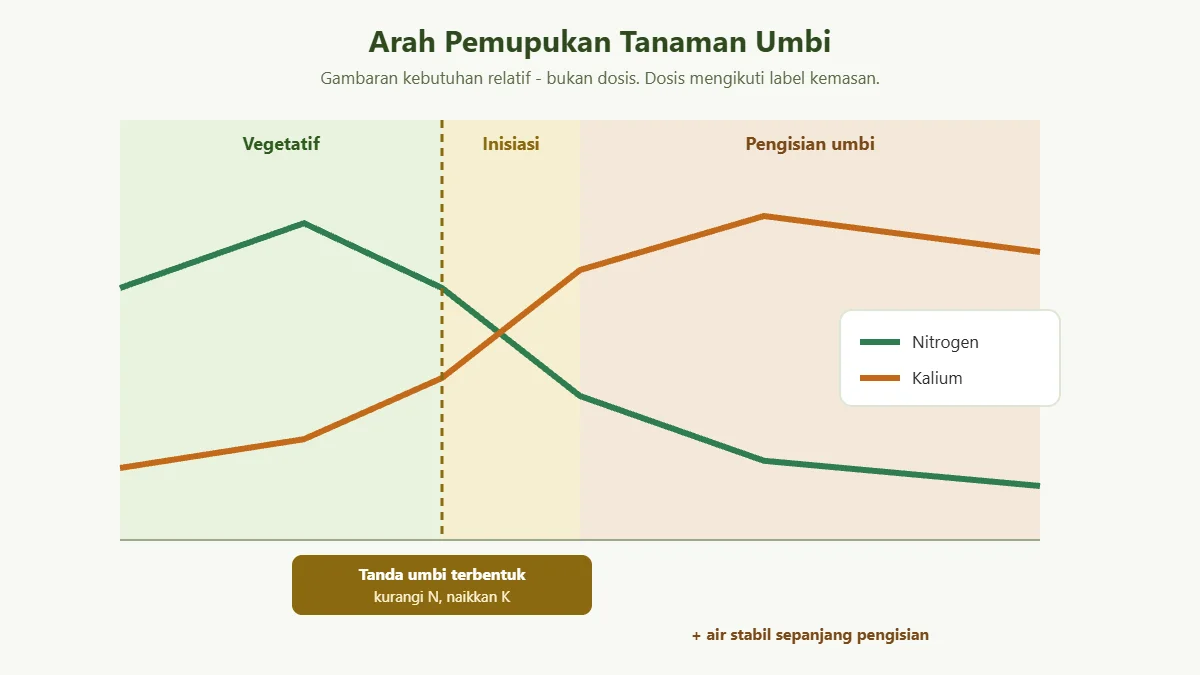 Arah Pemupukan Tanaman Umbi

Gambaran kebutuhan relatif - bukan dosis. Dosis mengikuti label kemasan.

Vegetatif

Inisiasi

Pengisian umbi

Nitrogen

Kalium

Tanda umbi terbentuk
kurangi N, naikkan K

+ air stabil sepanjang pengisian